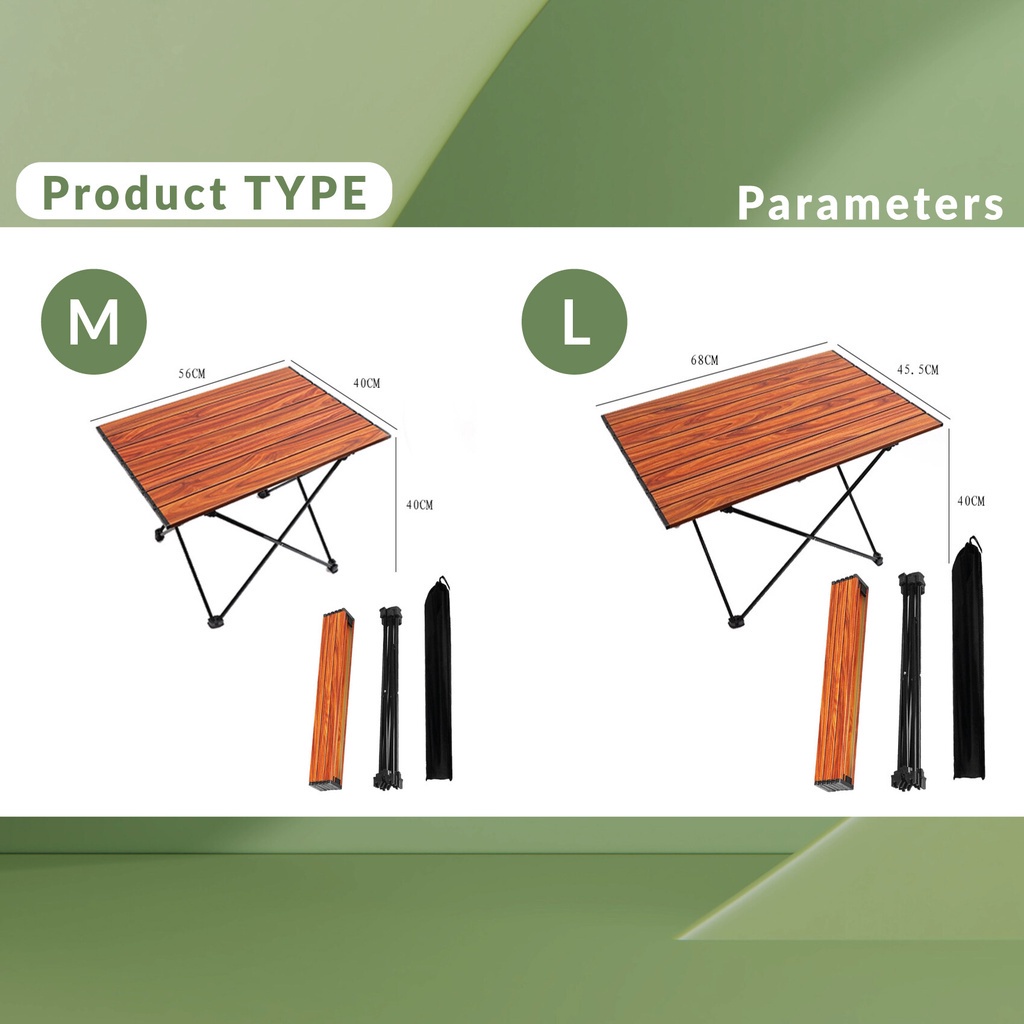 Product TYPE

Parameters

M

56CM

40CM

40CM

L

68CM

45.5CM

40CM